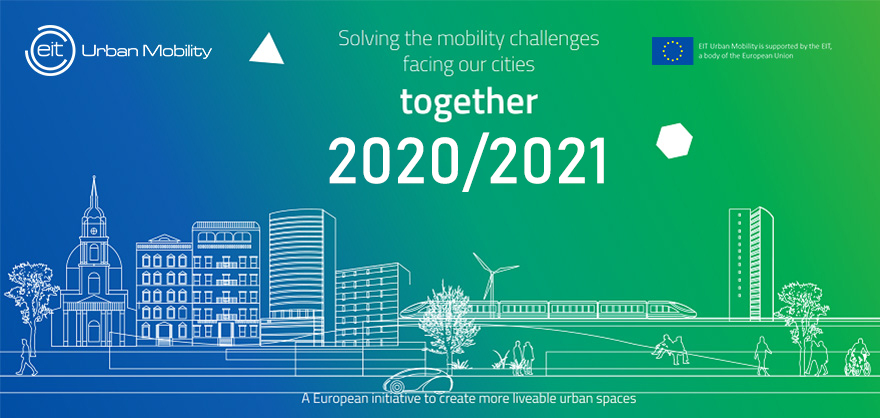 eit Urban Mobility

Solving the mobility challenges facing our cities

together

2020/2021

EIT Urban Mobility is supported by the EIT, a body of the European Union

A European initiative to create more liveable urban spaces